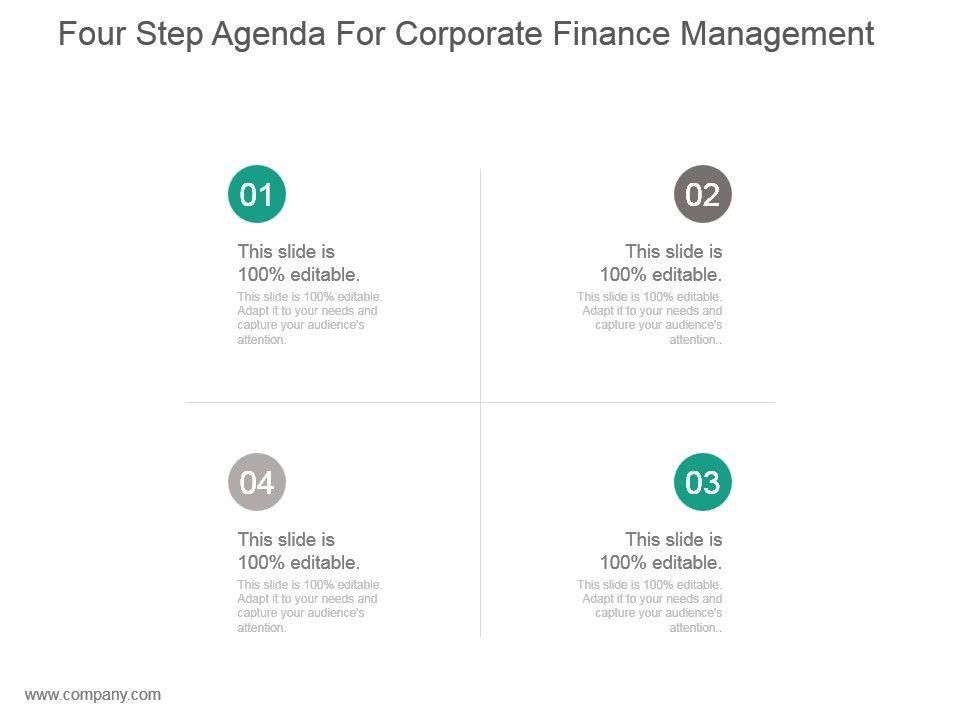 Four Step Agenda For Corporate Finance Management

01

This slide is 100% editable.

This slide is 100% editable. Adapt it to your needs and capture your audience's attention.

02

This slide is 100% editable.

This slide is 100% editable. Adapt it to your needs and capture your audience's attention..

04

This slide is 100% editable.

This slide is 100% editable. Adapt it to your needs and capture your audience's attention.

03

This slide is 100% editable.

This slide is 100% editable. Adapt it to your needs and capture your audience's attention..

www.company.com